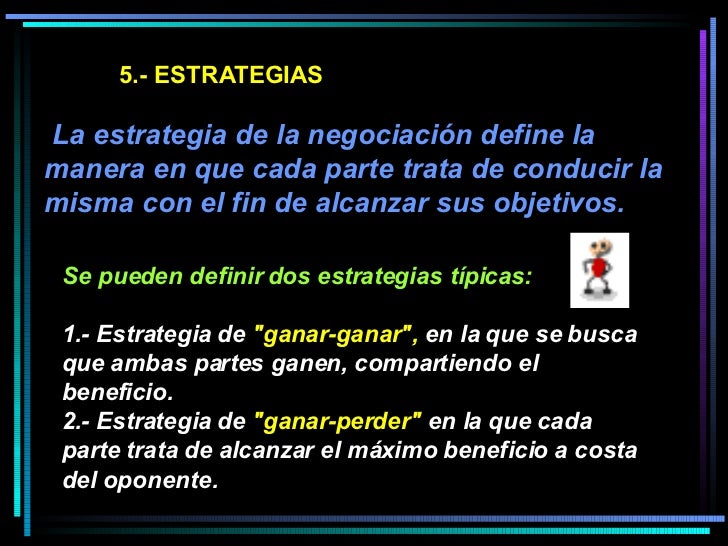 5.- ESTRATEGIAS

La estrategia de la negociación define la manera en que cada parte trata de conducir la misma con el fin de alcanzar sus objetivos.

Se pueden definir dos estrategias típicas:

1.- Estrategia de "ganar-ganar", en la que se busca que ambas partes ganen, compartiendo el beneficio.
2.- Estrategia de "ganar-perder" en la que cada parte trata de alcanzar el máximo beneficio a costa del oponente.